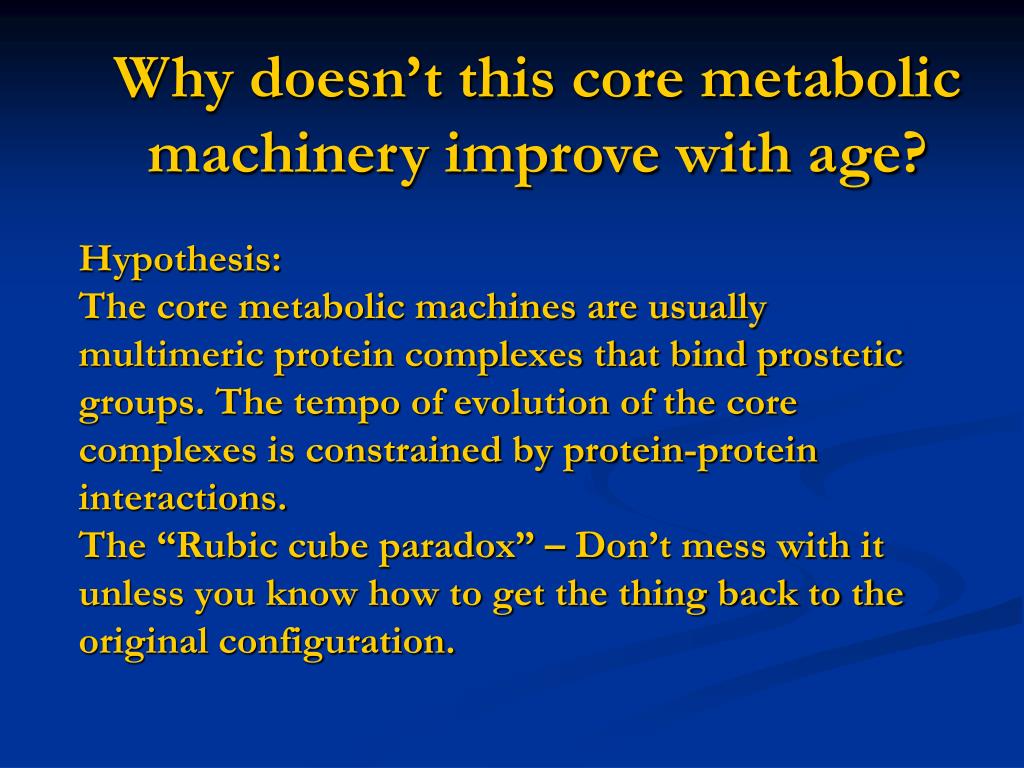 Why doesn’t this core metabolic machinery improve with age?

Hypothesis:
The core metabolic machines are usually multimeric protein complexes that bind prostetic groups. The tempo of evolution of the core complexes is constrained by protein-protein interactions.
The “Rubic cube paradox” – Don’t mess with it unless you know how to get the thing back to the original configuration.